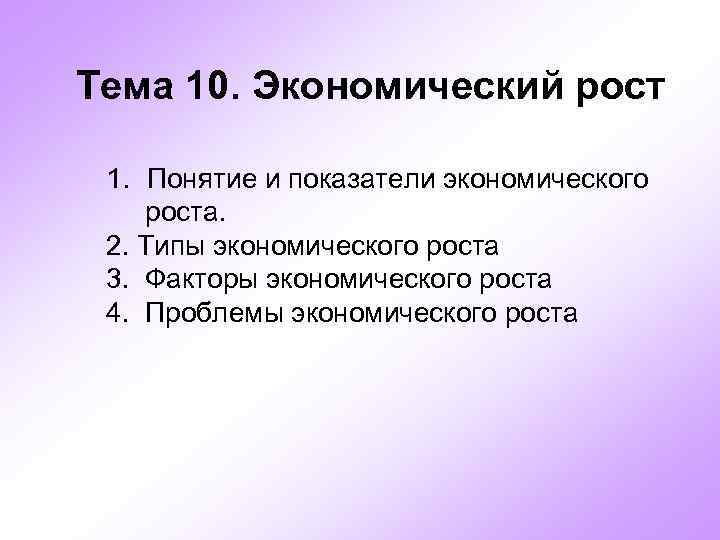 Тема 10. Экономический рост

1. Понятие и показатели экономического роста.
2. Типы экономического роста
3. Факторы экономического роста
4. Проблемы экономического роста